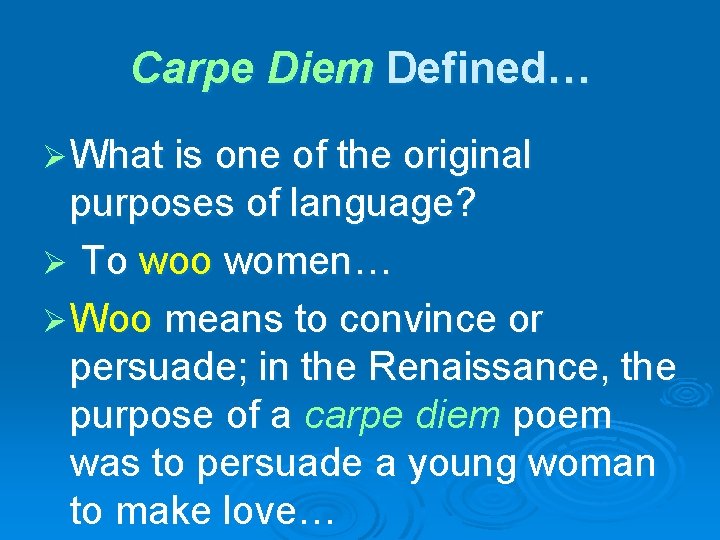 Carpe Diem Defined…

➢ What is one of the original purposes of language?

➢ To woo women…

➢ Woo means to convince or persuade; in the Renaissance, the purpose of a carpe diem poem was to persuade a young woman to make love…